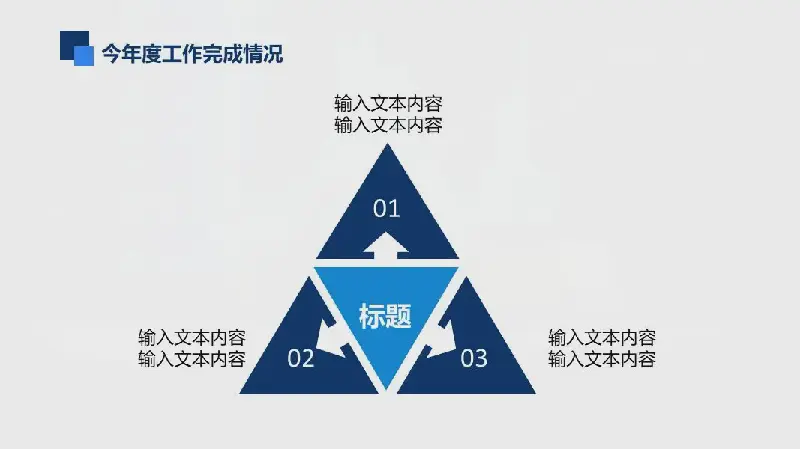 今年度工作完成情况

输入文本内容
输入文本内容

01

标题

输入文本内容
输入文本内容

02

03

输入文本内容
输入文本内容